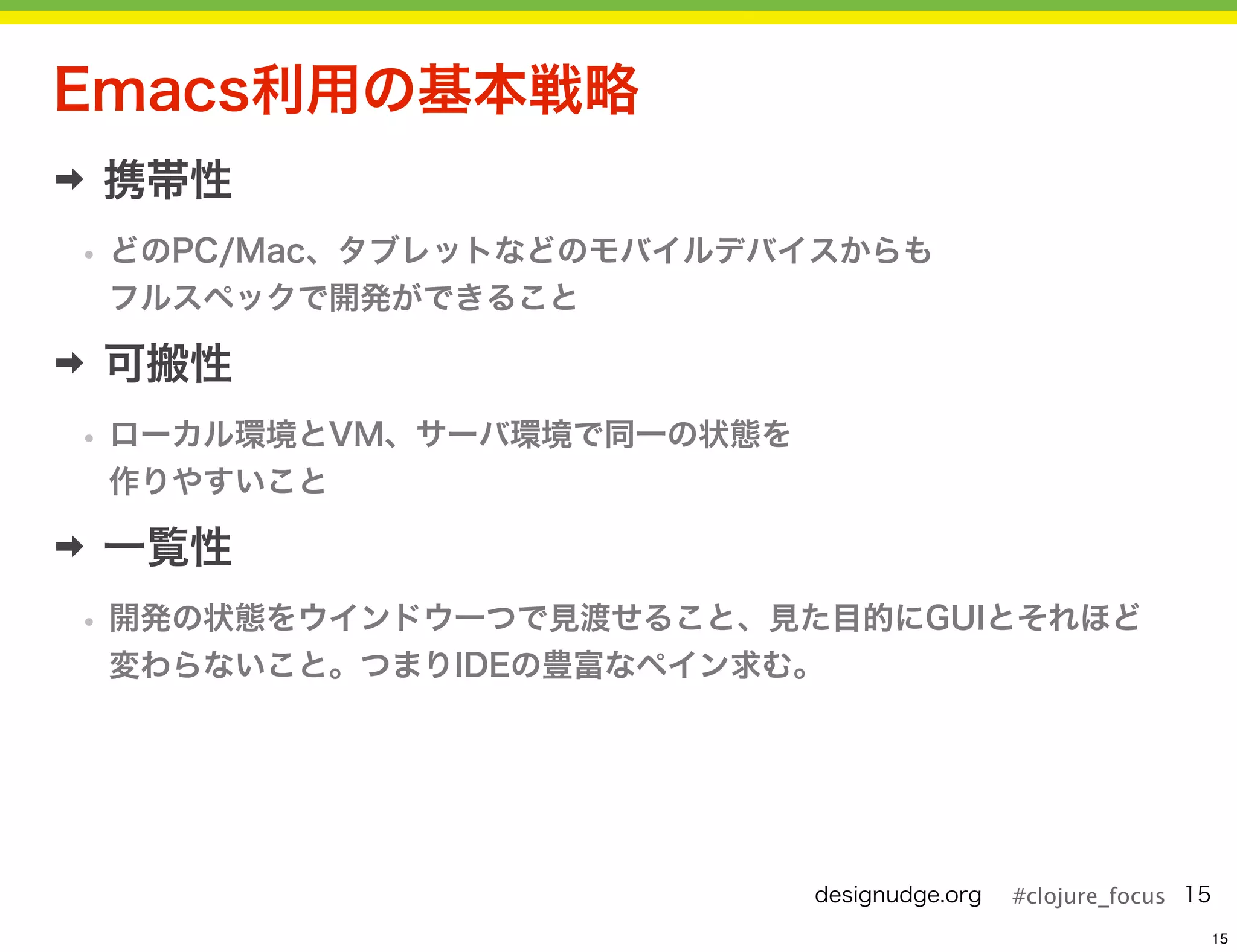 Emacs利用の基本戦略

➡ 携帯性

• どのPC/Mac、タブレットなどのモバイルデバイスからもフルスペックで開発ができること

➡ 可搬性

• ローカル環境とVM、サーバ環境で同一の状態を作りやすいこと

➡ 一覧性

• 開発の状態をウインドウ一つで見渡せること、見た目的にGUIとそれほど変わらないこと。つまりIDEの豊富なペイン求む。

designudge.org #clojure_focus 15

15